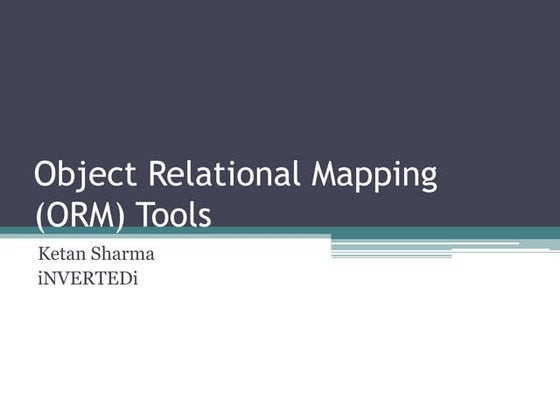 Object Relational Mapping (ORM) Tools

Ketan Sharma
iNVERTEDi